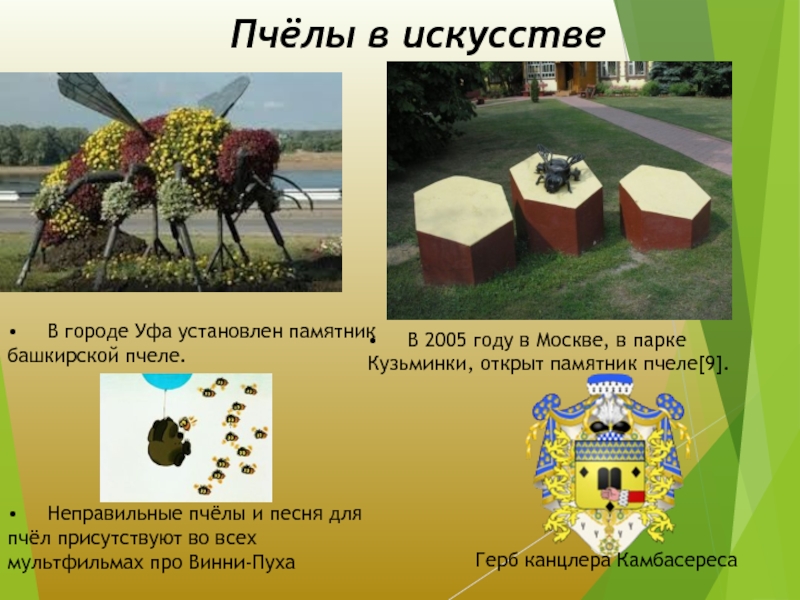 Пчёлы в искусстве

• В городе Уфа установлен памятник башкирской пчеле.

• В 2005 году в Москве, в парке Кузьминки, открыт памятник пчеле[9].

• Неправильные пчёлы и песня для пчёл присутствуют во всех мультфильмах про Винни-Пуха

Герб канцлера Камбасереса